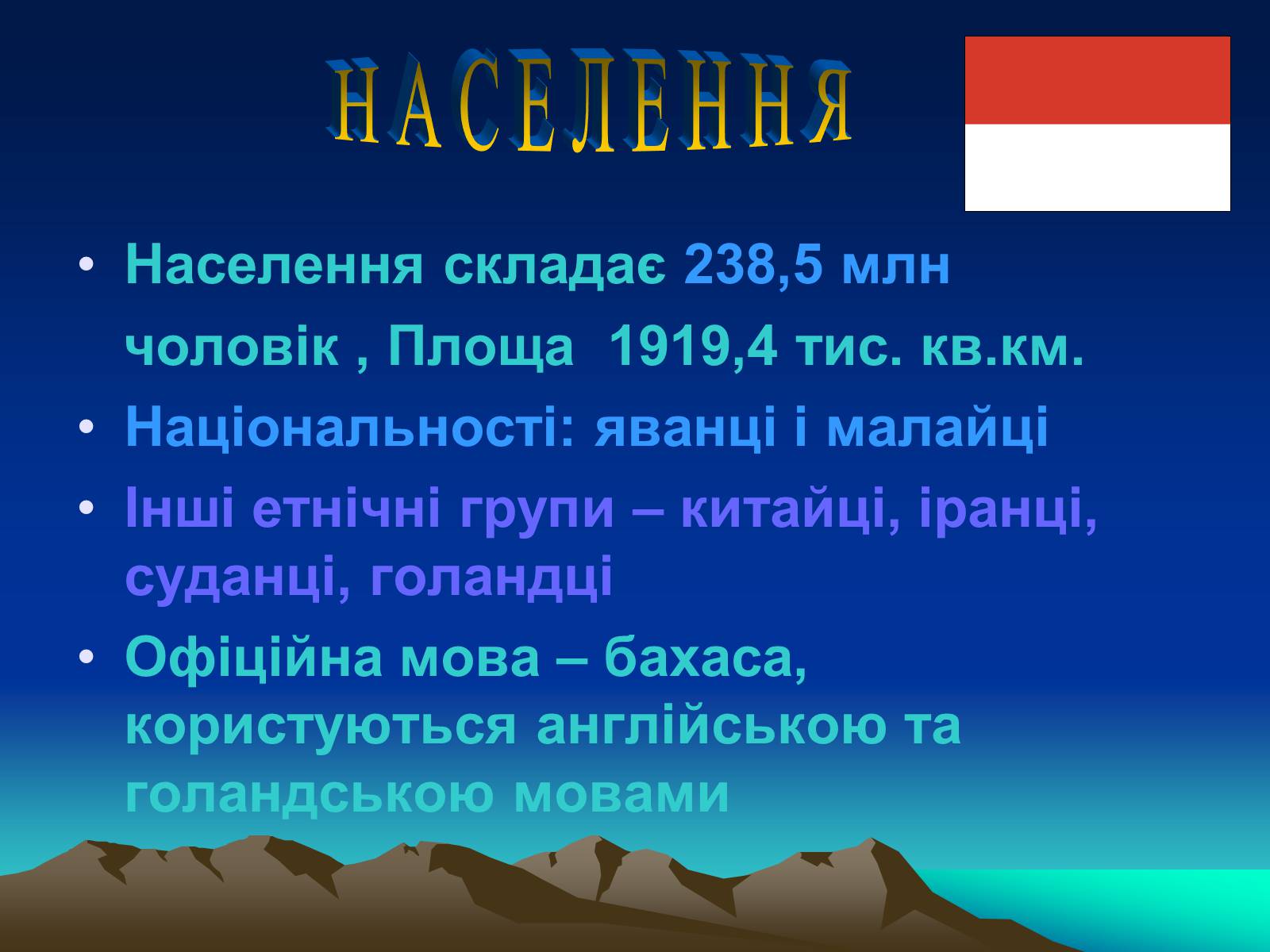 НАСЕЛЕННЯ

• Населення складає 238,5 млн чоловік , Площа 1919,4 тис. кв.км.
• Національності: яванці і малайці
• Інші етнічні групи – китайці, іранці, суданці, голандці
• Офіційна мова – бахаса, користуються англійською та голандською мовами